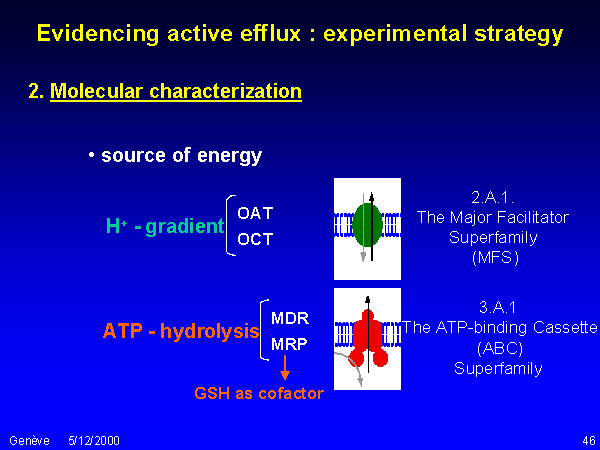 Evidencing active efflux : experimental strategy

2. Molecular characterization

• source of energy

$H^+$ - gradient

OAT
OCT

2.A.1.
The Major Facilitator Superfamily (MFS)

ATP - hydrolysis

MDR
MRP

GSH as cofactor

3.A.1
The ATP-binding Cassette (ABC) Superfamily

Genève 5/12/2000

46